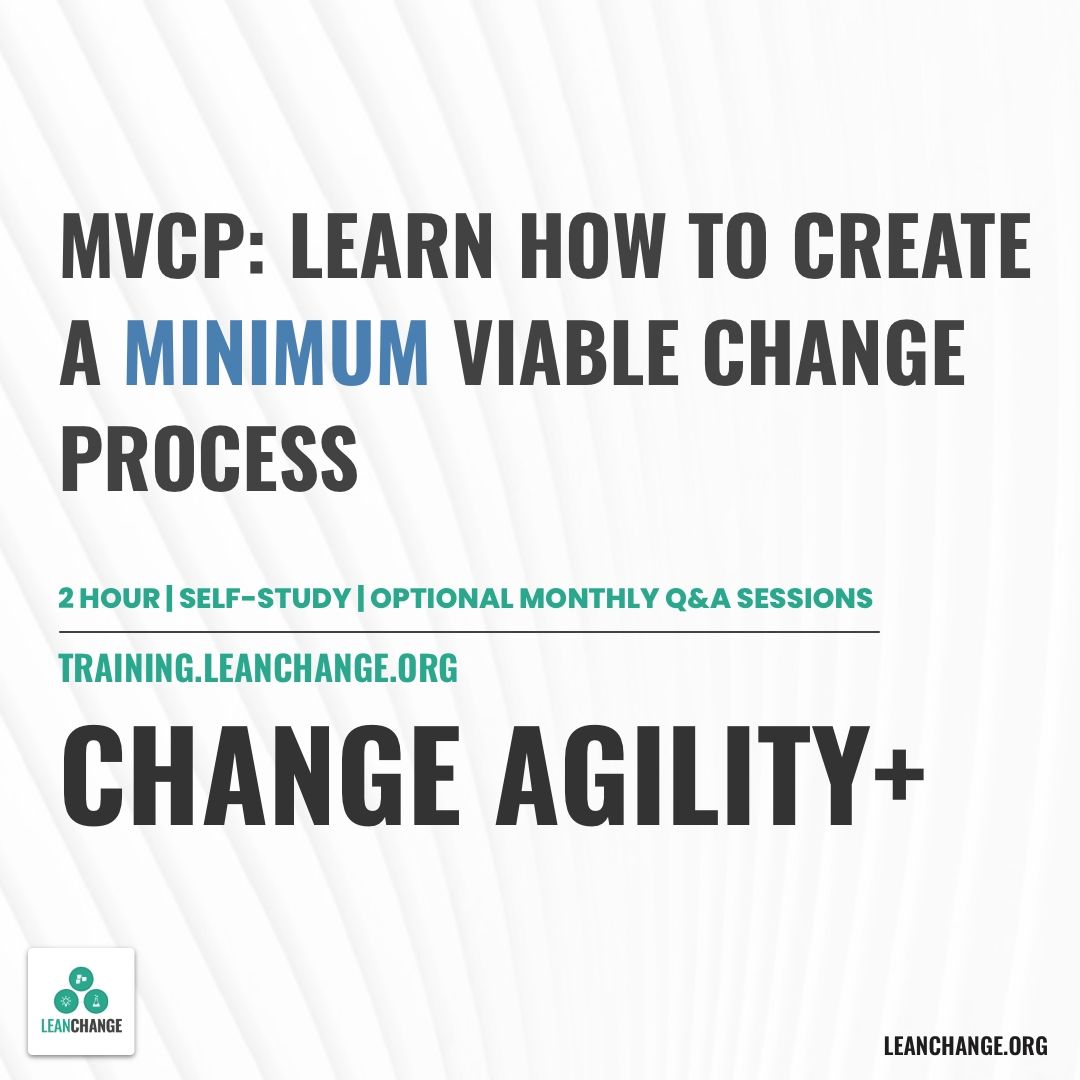 MVCP: LEARN HOW TO CREATE A MINIMUM VIABLE CHANGE PROCESS

2 HOUR | SELF-STUDY | OPTIONAL MONTHLY Q&A SESSIONS

TRAINING.LEANCHANGE.ORG

CHANGE AGILITY+

LEANCHANGE

LEANCHANGE.ORG